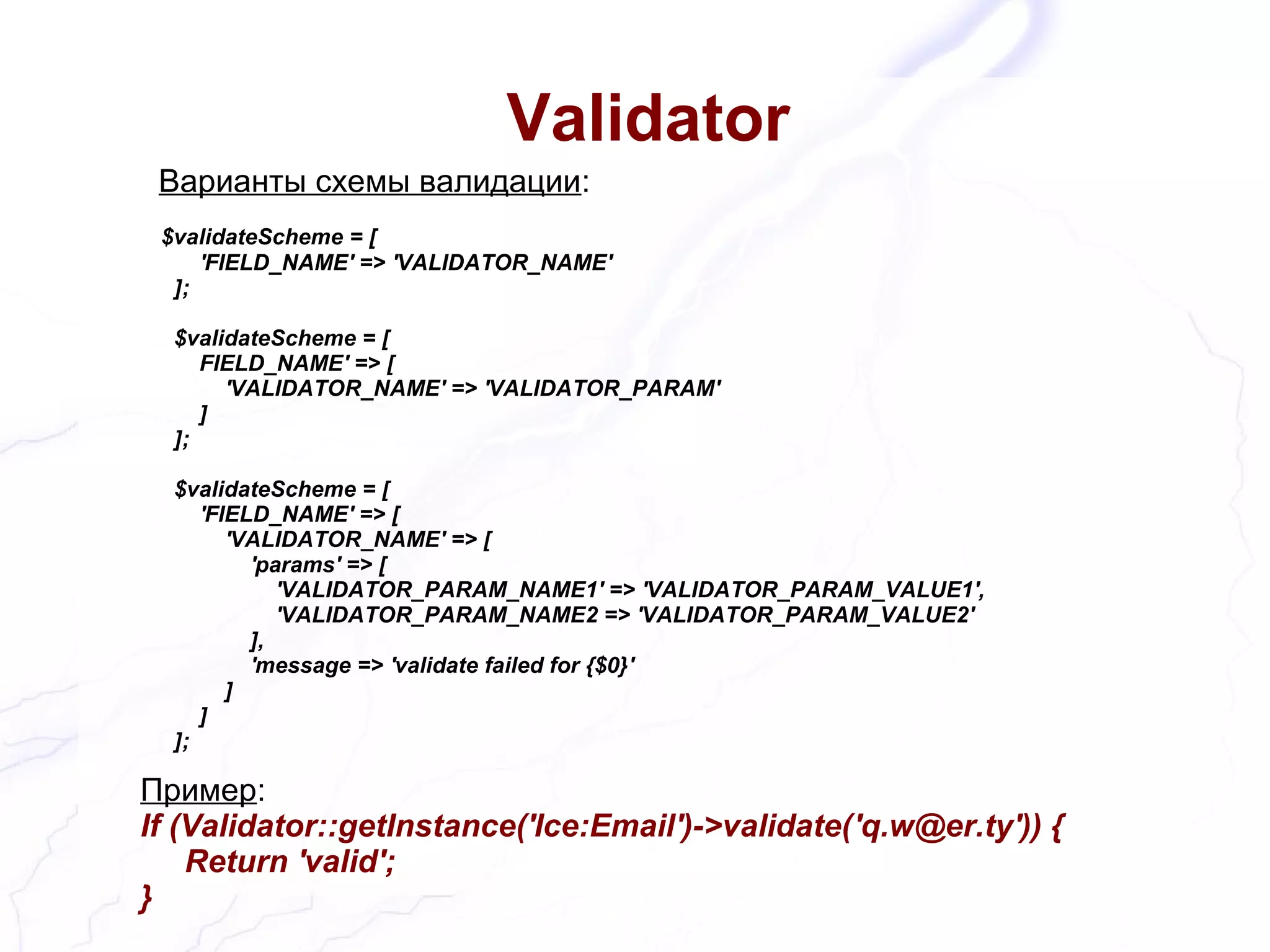 Validator

Варианты схемы валидации:

$validateScheme = [
'FIELD_NAME' => 'VALIDATOR_NAME'
];

$validateScheme = [
FIELD_NAME' => [
'VALIDATOR_NAME' => 'VALIDATOR_PARAM'
]
];

$validateScheme = [
'FIELD_NAME' => [
'VALIDATOR_NAME' => [
'params' => [
'VALIDATOR_PARAM_NAME1' => 'VALIDATOR_PARAM_VALUE1',
'VALIDATOR_PARAM_NAME2 => 'VALIDATOR_PARAM_VALUE2'
],
'message => 'validate failed for {$0}'
]
]
];

Пример:
If (Validator::getInstance('Ice:Email')->validate('q.w@er.ty')) {
Return 'valid';
}